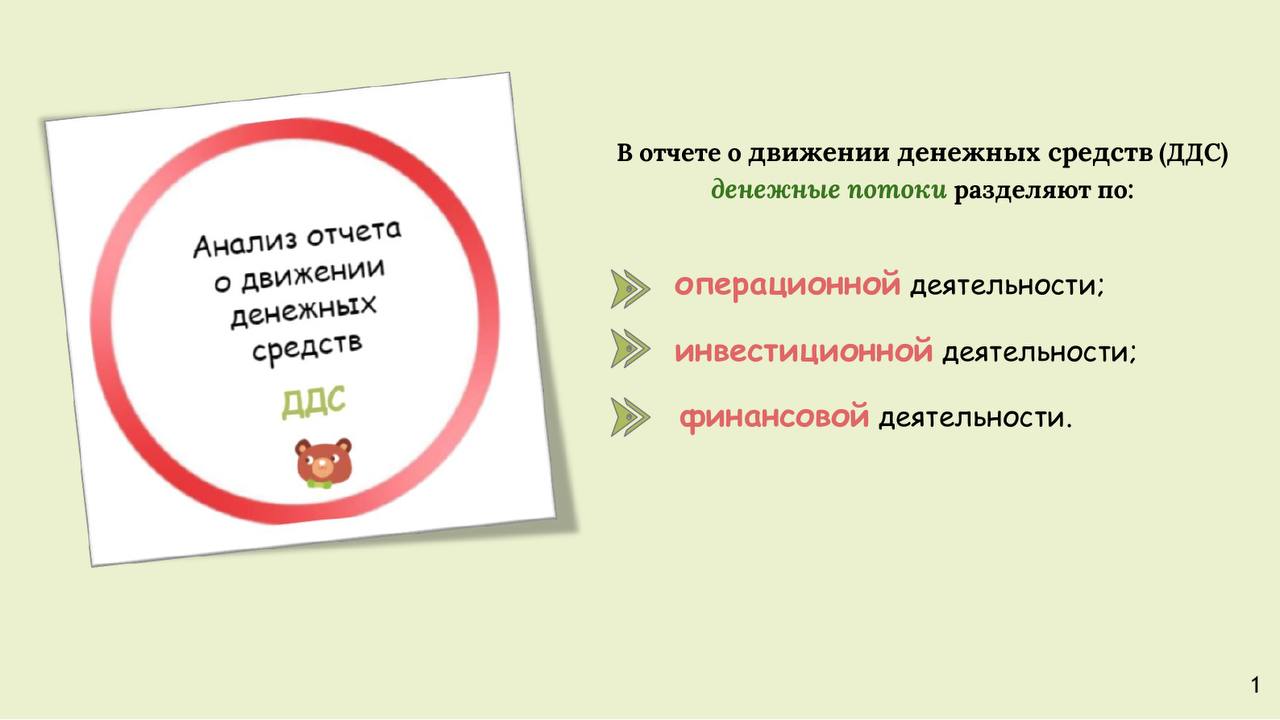 Анализ отчета о движении денежных средств

ДДС

В отчете о движении денежных средств (ДДС) денежные потоки разделяют по:

операционной деятельности;

инвестиционной деятельности;

финансовой деятельности.

1